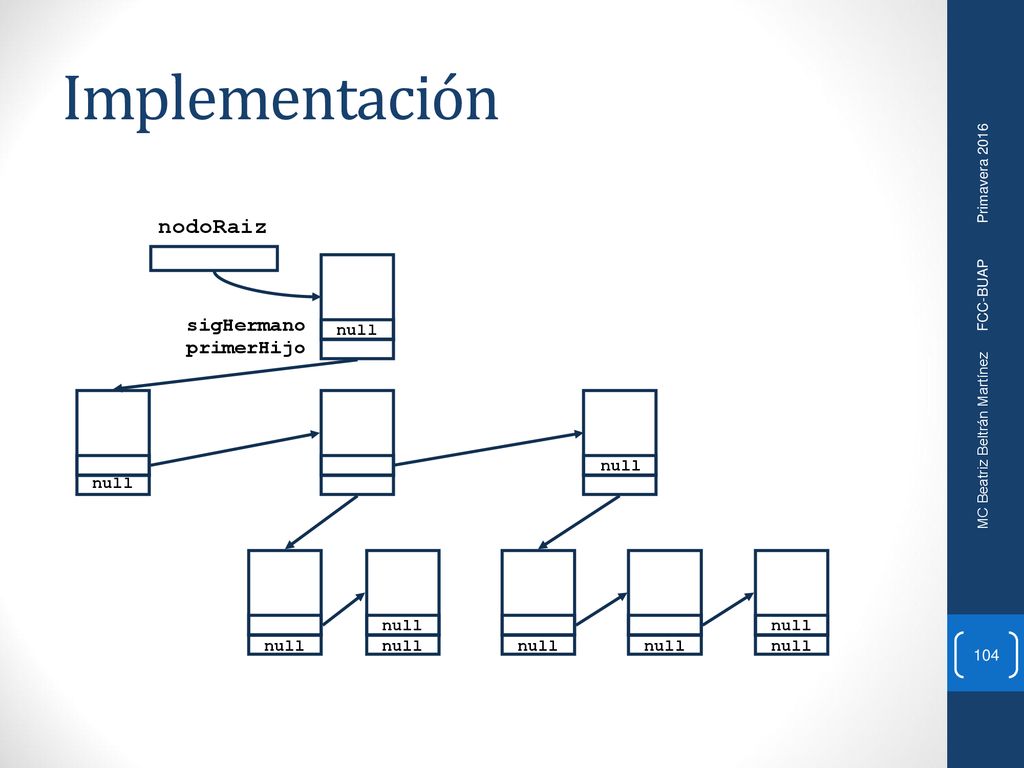 Implementación

nodoRaiz

sigHermano
primerHijo

null

null

null

null

null
null

null

null

null
null

MC Beatriz Beltrán Martínez FCC-BUAP Primavera 2016

104